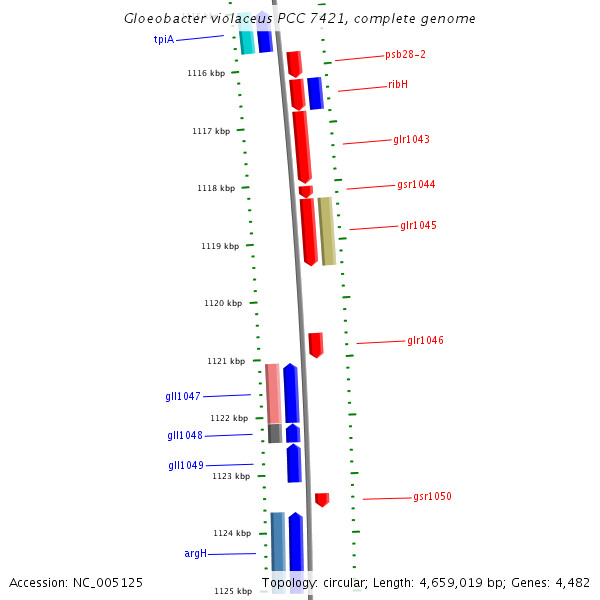 Gloeobacter violaceus PCC 7421, complete genome

tpiA
psb28-2
1116 kbp
ribH
1117 kbp
glr1043
1118 kbp
gsr1044
glr1045
1119 kbp
1120 kbp
glr1046
1121 kbp
gll1047
1122 kbp
gll1048
gll1049
1123 kbp
gsr1050
1124 kbp
argH
1125 kbp

Accession: NC_005125

Topology: circular; Length: 4,659,019 bp; Genes: 4,482